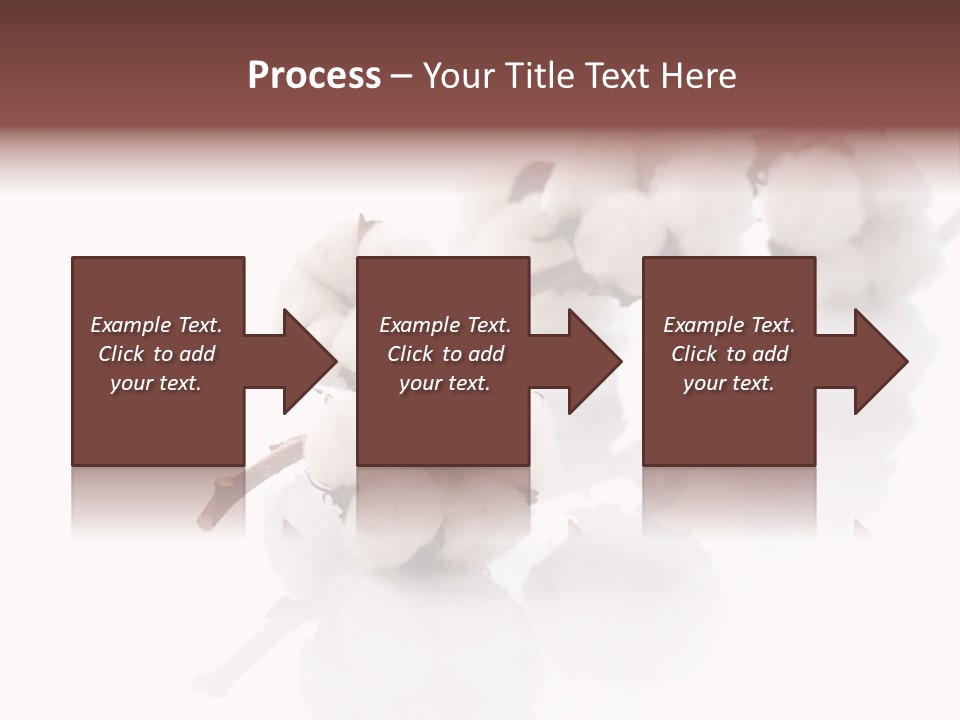 Process – Your Title Text Here

Example Text. Click to add your text.

Example Text. Click to add your text.

Example Text. Click to add your text.